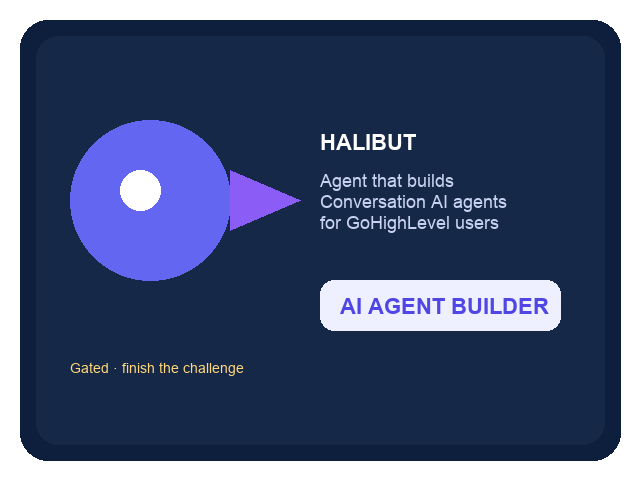 HALIBUT

Agent that builds Conversation AI agents for GoHighLevel users

AI AGENT BUILDER

Gated · finish the challenge